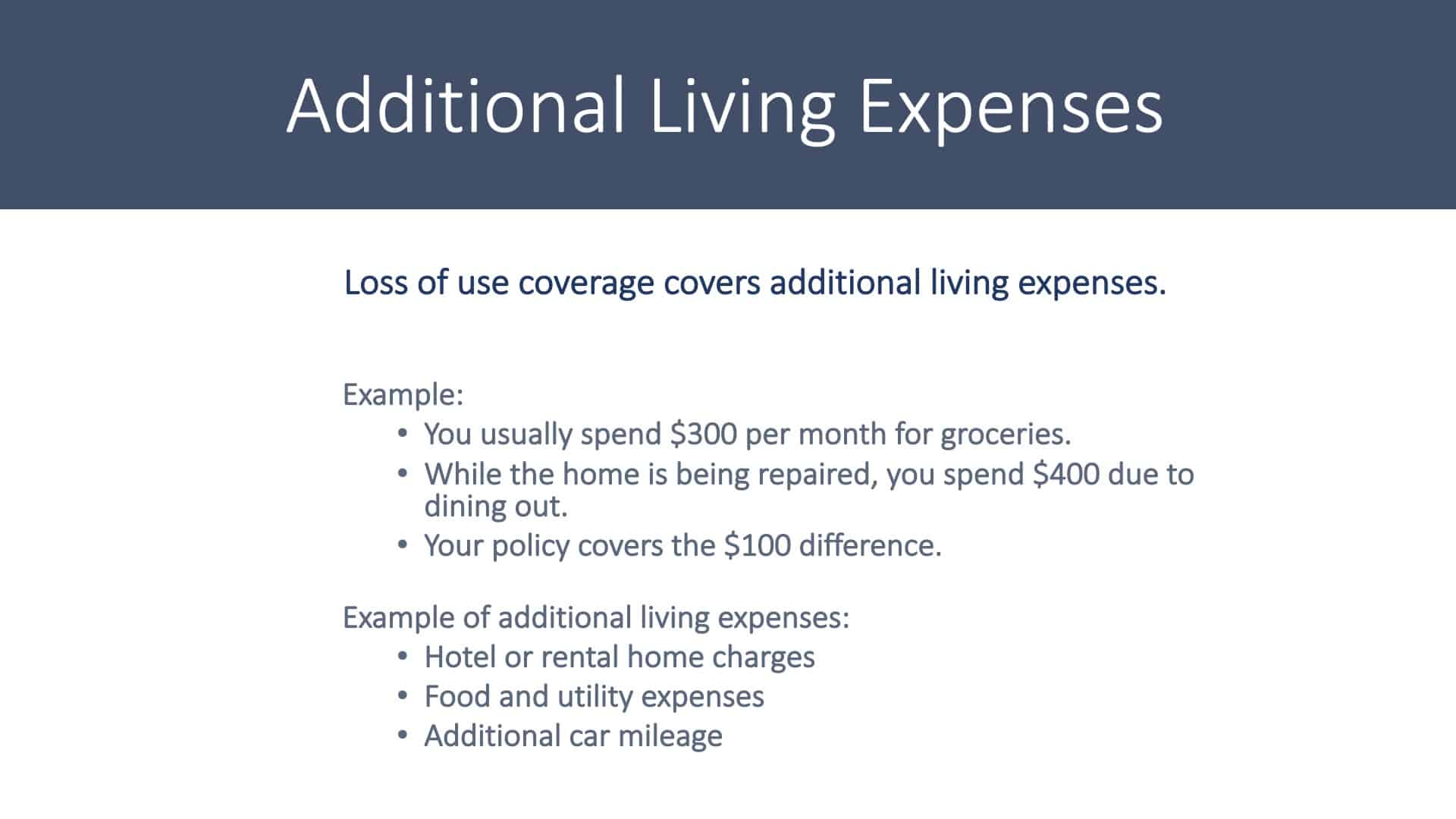 Additional Living Expenses

Loss of use coverage covers additional living expenses.

Example:
• You usually spend \$300 per month for groceries.
• While the home is being repaired, you spend \$400 due to dining out.
• Your policy covers the \$100 difference.

Example of additional living expenses:
• Hotel or rental home charges
• Food and utility expenses
• Additional car mileage